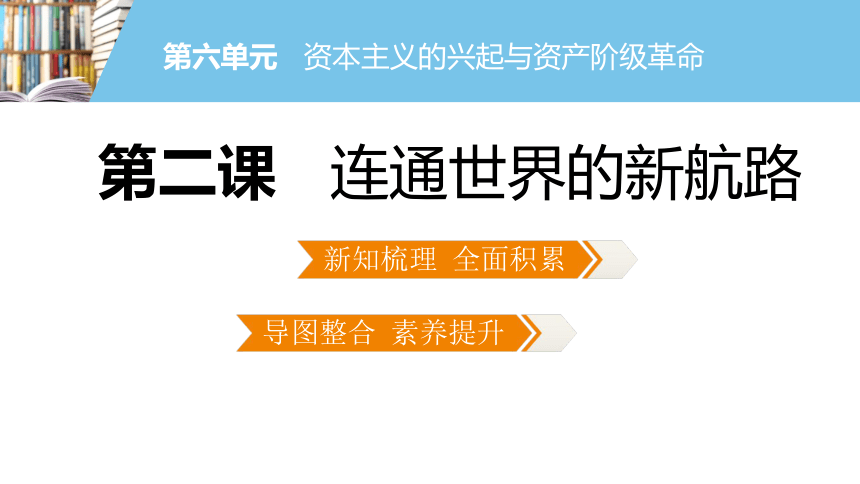 第六单元　资本主义的兴起与资产阶级革命

第二课　连通世界的新航路

新知梳理　全面积累

导图整合　素养提升